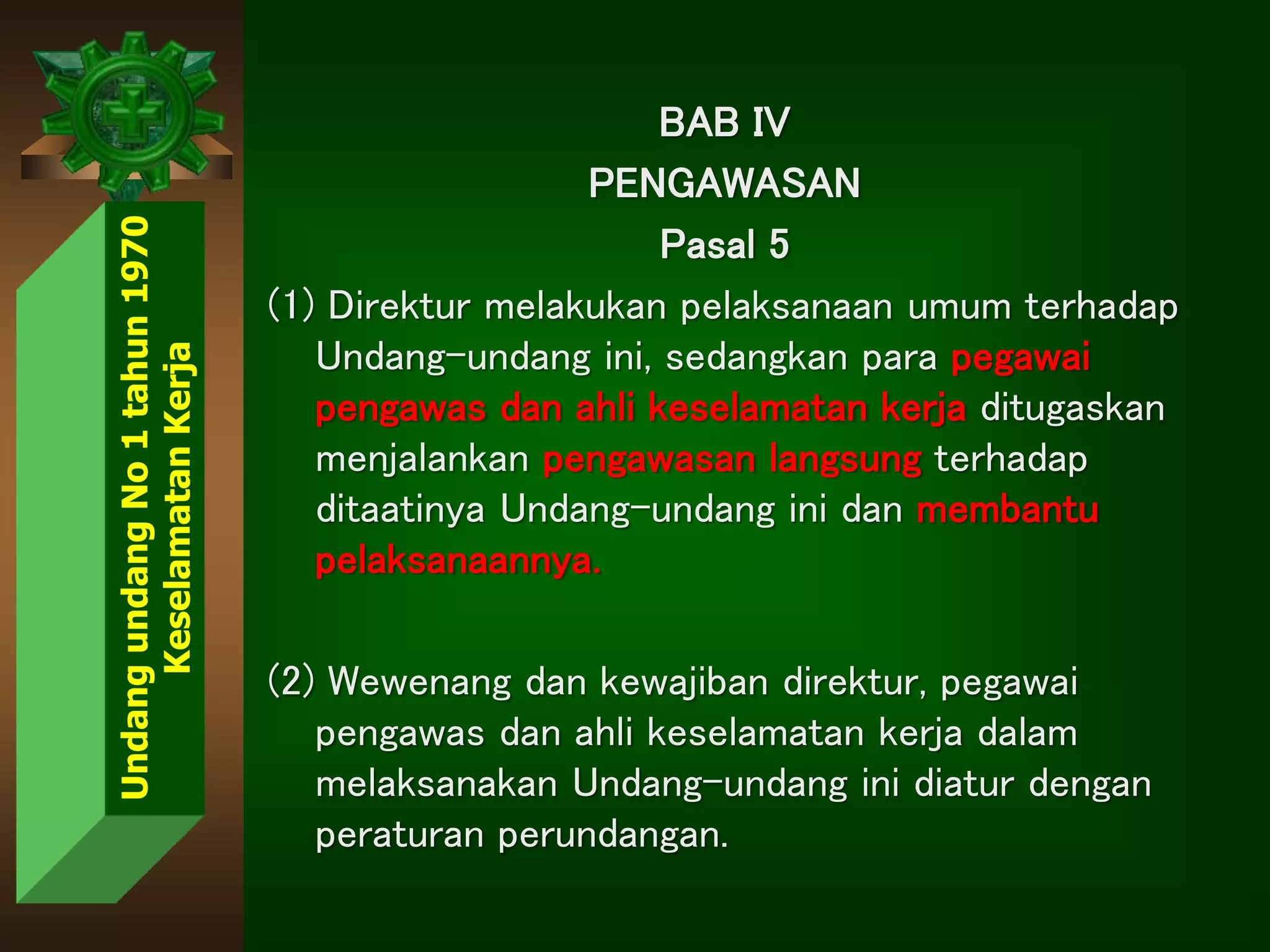 Undang undang No 1 tahun 1970
Keselamatan Kerja

BAB IV
PENGAWASAN
Pasal 5

(1) Direktur melakukan pelaksanaan umum terhadap Undang-undang ini, sedangkan para pegawai pengawas dan ahli keselamatan kerja ditugaskan menjalankan pengawasan langsung terhadap ditaatinya Undang-undang ini dan membantu pelaksanaannya.

(2) Wewenang dan kewajiban direktur, pegawai pengawas dan ahli keselamatan kerja dalam melaksanakan Undang-undang ini diatur dengan peraturan perundangan.